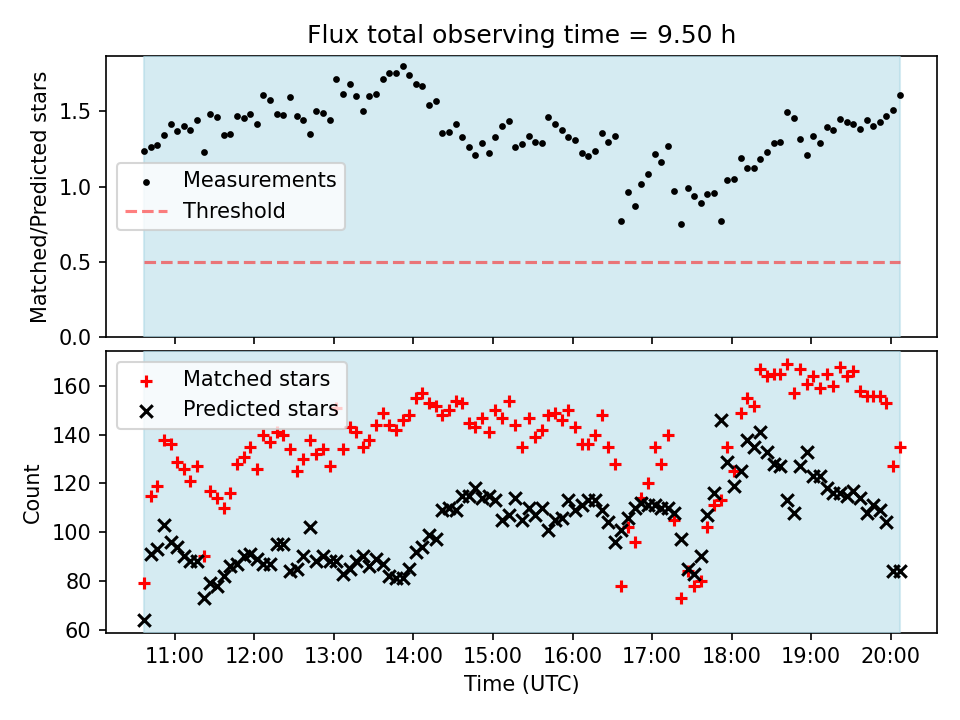 Flux total observing time = 9.50 h

Matched/Predicted stars

1.5
1.0
0.5
0.0

Measurements
Threshold

Matched stars
Predicted stars

Count

160
140
120
100
80
60

11:00
12:00
13:00
14:00
15:00
16:00
17:00
18:00
19:00
20:00

Time (UTC)